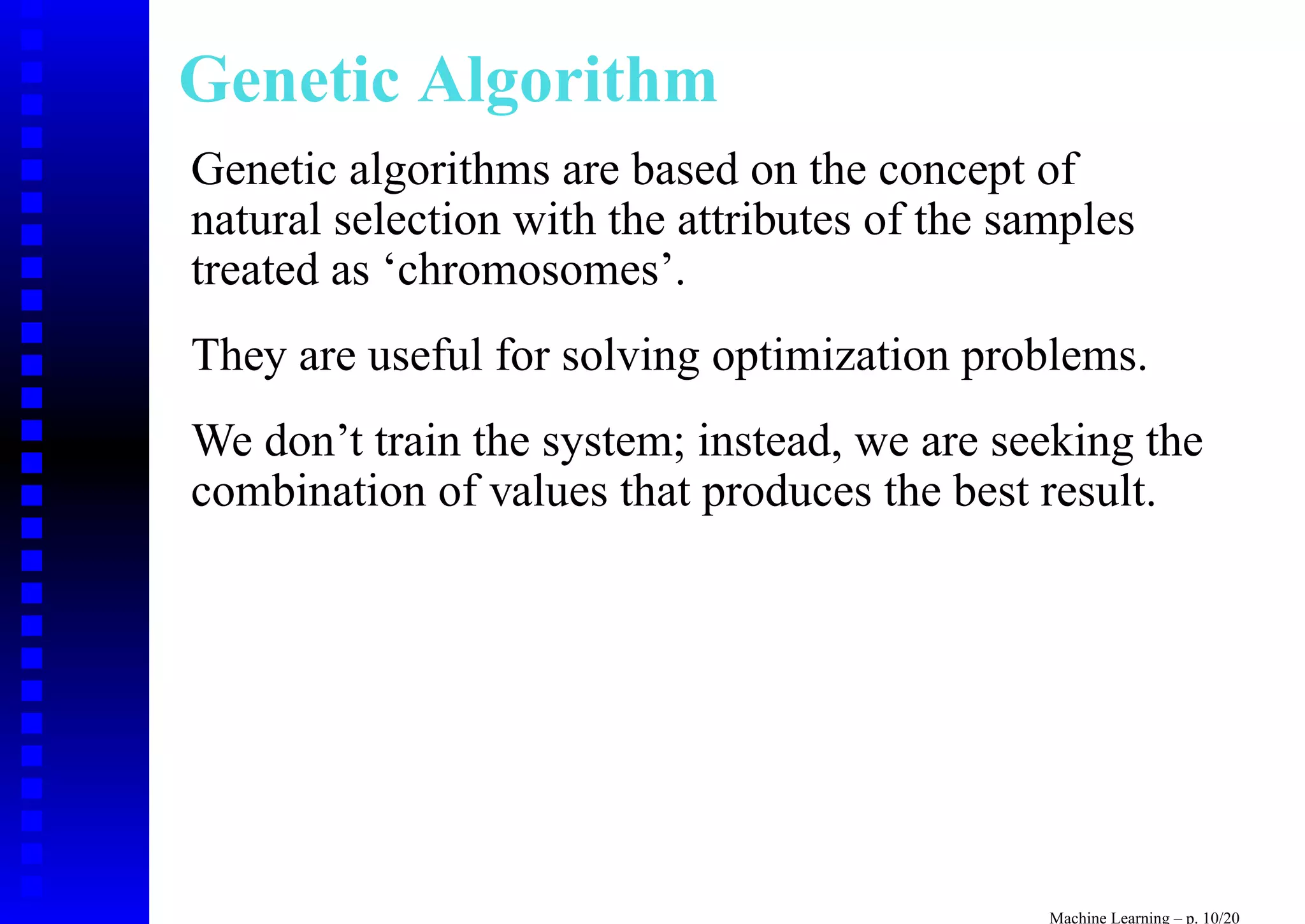 Genetic Algorithm

Genetic algorithms are based on the concept of natural selection with the attributes of the samples treated as ‘chromosomes’.

They are useful for solving optimization problems.

We don’t train the system; instead, we are seeking the combination of values that produces the best result.

Machine Learning – p. 10/20